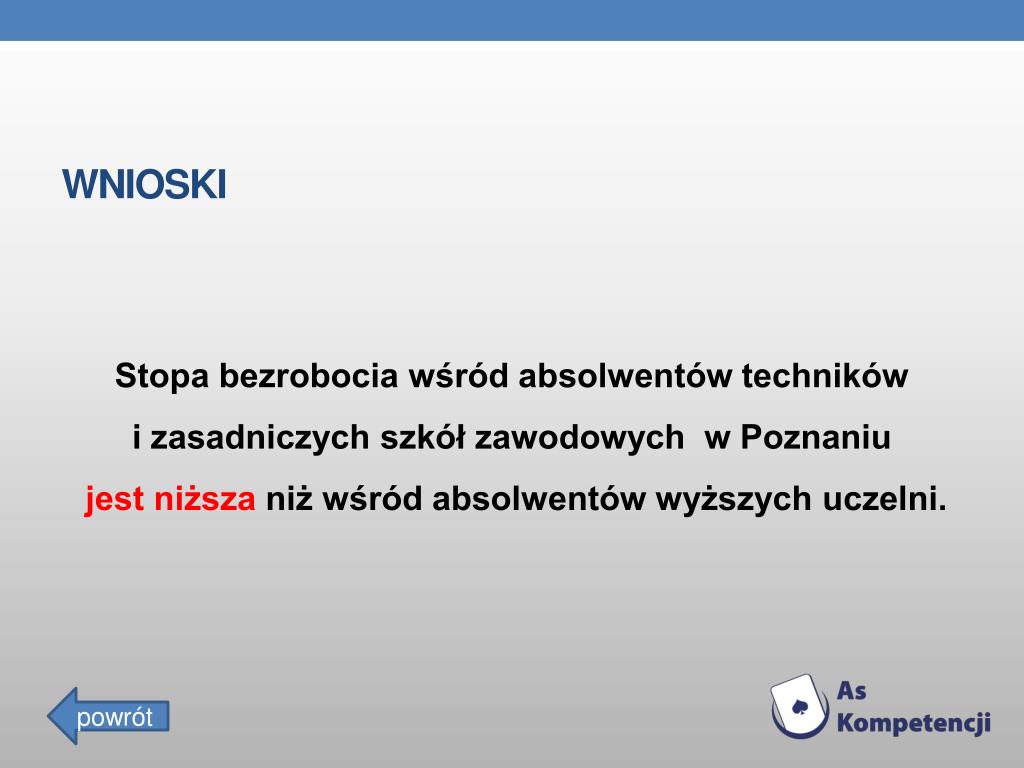 WNIOSKI

Stopa bezrobocia wśród absolwentów techników i zasadniczych szkół zawodowych w Poznaniu jest niższa niż wśród absolwentów wyższych uczelni.

powrót

As Kompetencji